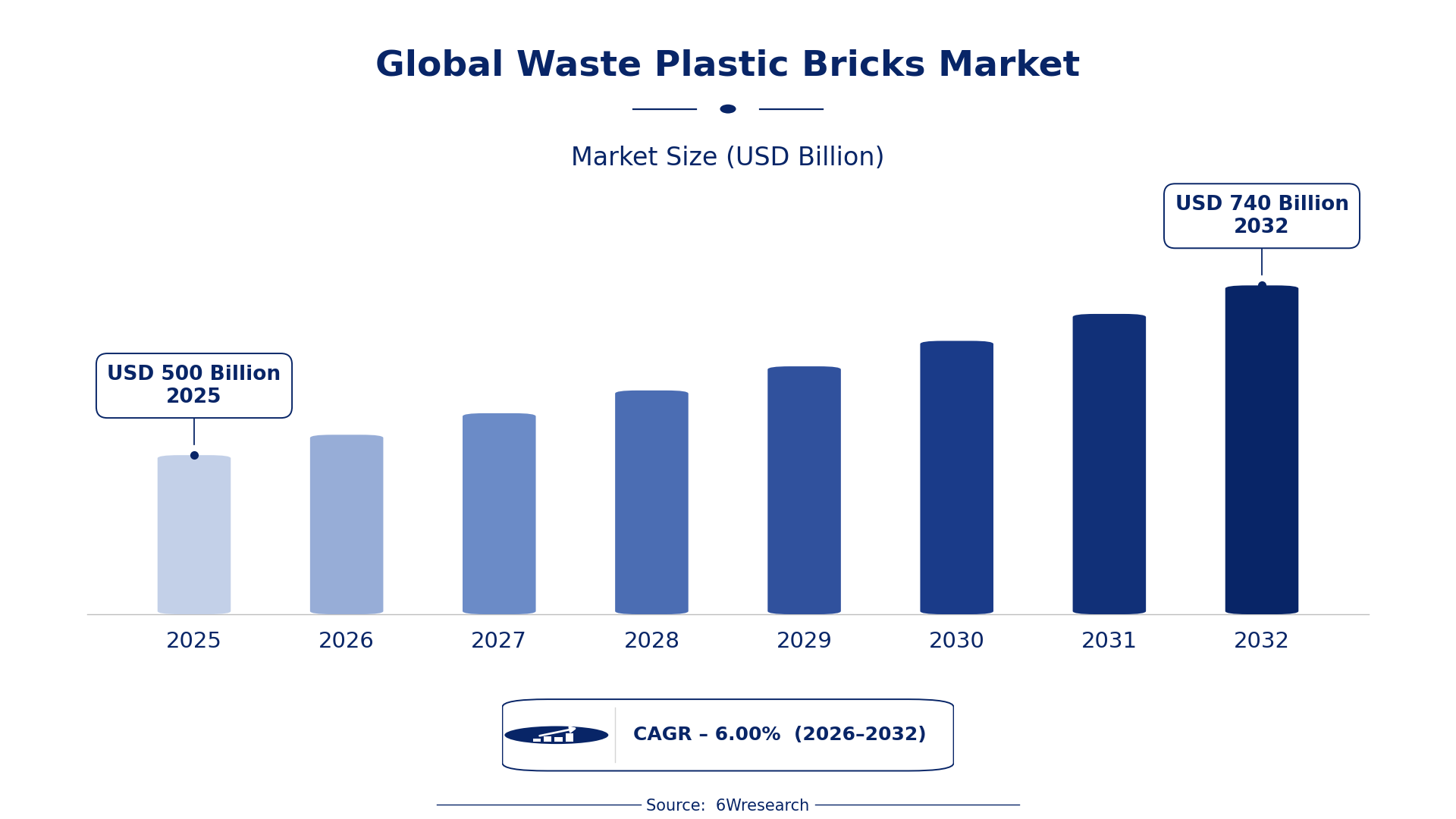 Global Waste Plastic Bricks Market

Market Size (USD Billion)

USD 740 Billion
2032

USD 500 Billion
2025

2025
2026
2027
2028
2029
2030
2031
2032

CAGR – 6.00% (2026–2032)

Source: 6Wresearch